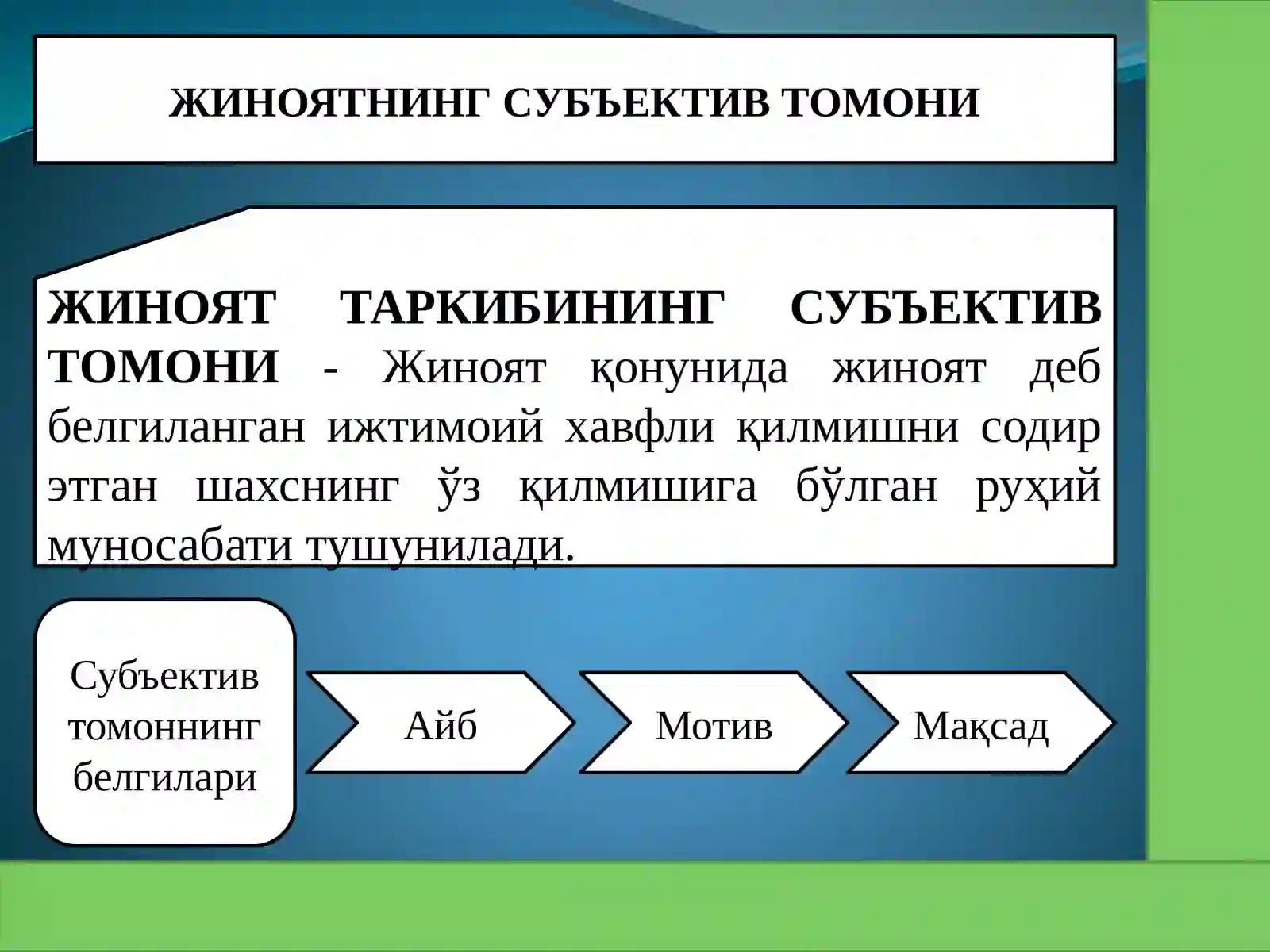 ЖИНОЯТНИНГ СУБЪЕКТИВ ТОМОНИ

ЖИНОЯТ ТАРКИБИНИНГ СУБЪЕКТИВ ТОМОНИ - Жиноят қонунида жиноят деб белгиланган ижтимоий хавфли қилмишни содир этган шахснинг ўз қилмишига бўлган руҳий муносабати тушунилади.

Субъектив томоннинг белгилари

Айб

Мотив

Мақсад